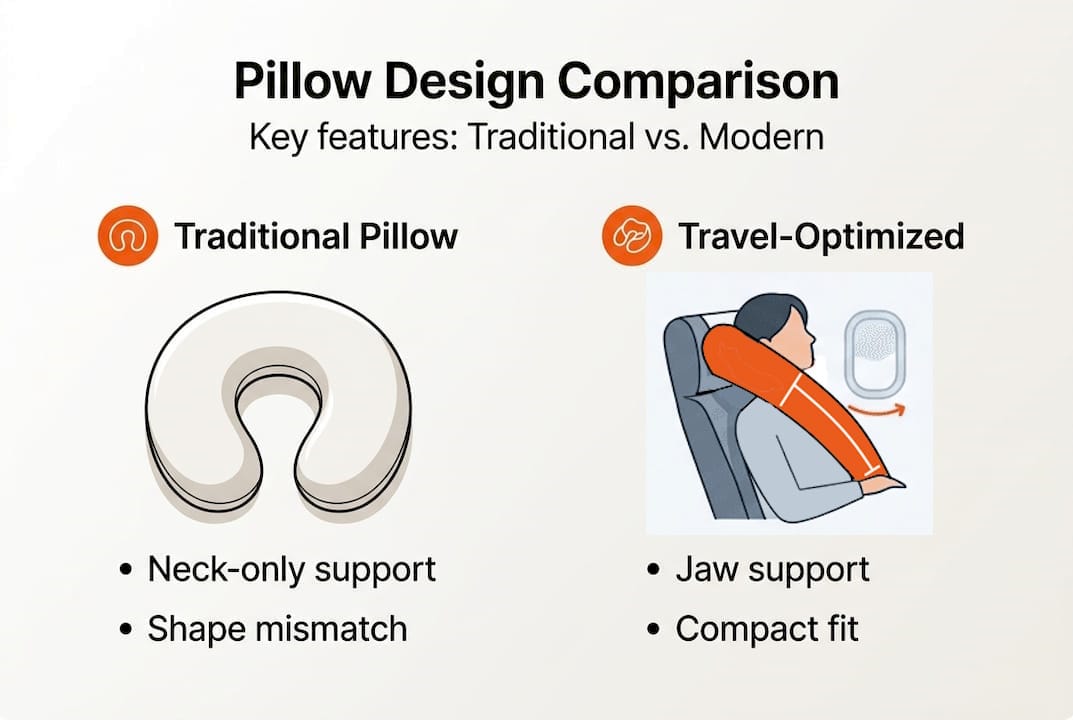 Pillow Design Comparison
Key features: Traditional vs. Modern

Traditional Pillow

• Neck-only support
• Shape mismatch

Travel-Optimized

• Jaw support
• Compact fit